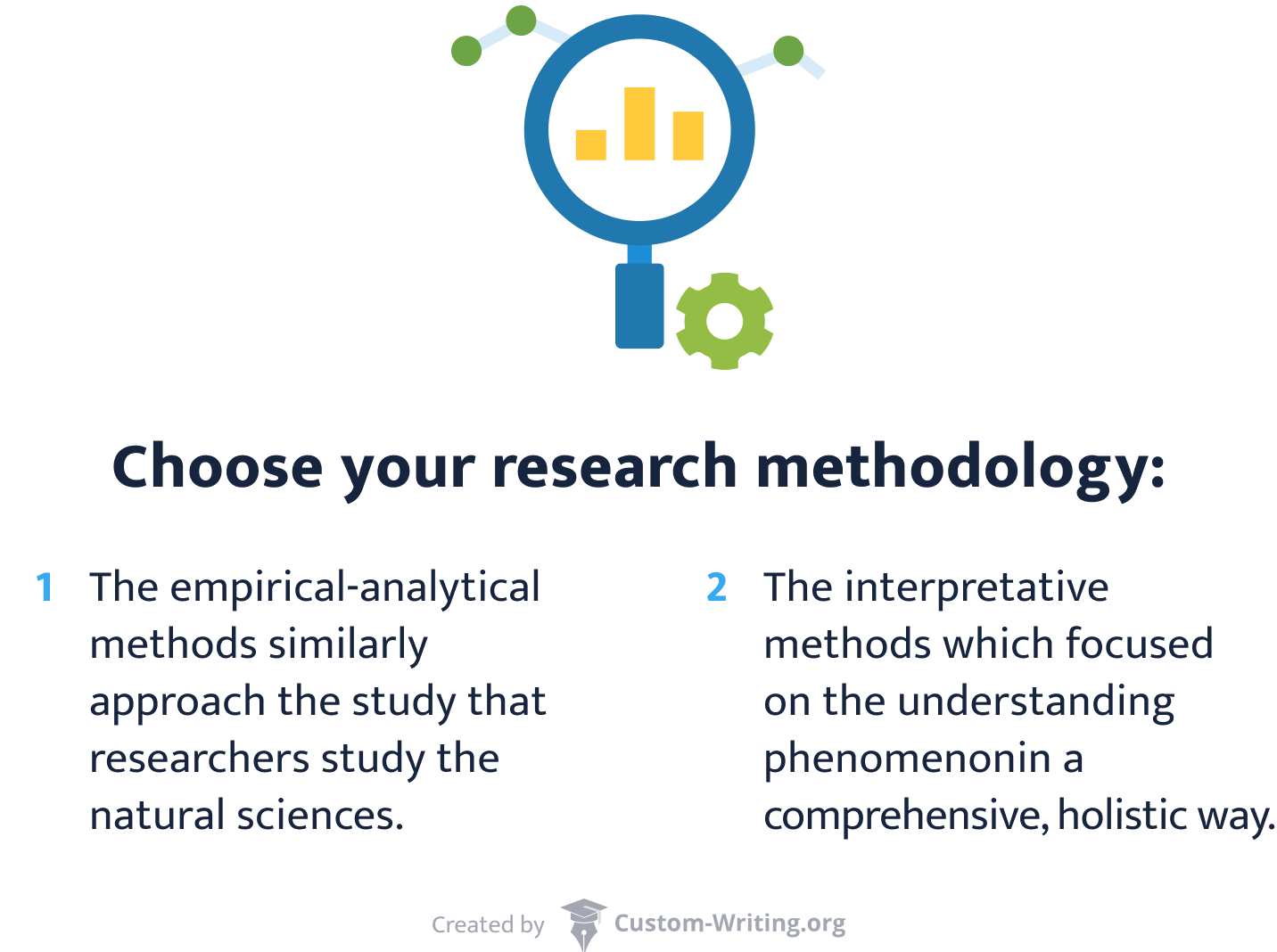 Choose your research methodology:

1 The empirical-analytical methods similarly approach the study that researchers study the natural sciences.

2 The interpretative methods which focused on the understanding phenomenonin a comprehensive, holistic way.

Created by Custom-Writing.org